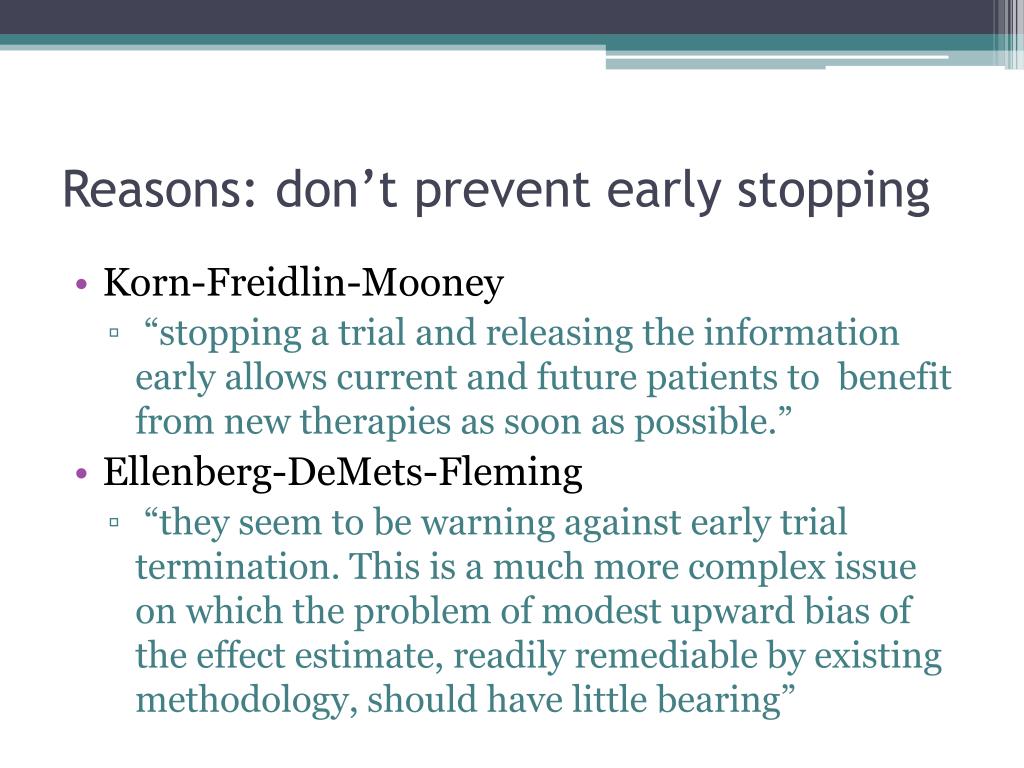 Reasons: don’t prevent early stopping

• Korn-Freidlin-Mooney
▫ “stopping a trial and releasing the information early allows current and future patients to benefit from new therapies as soon as possible.”

• Ellenberg-DeMets-Fleming
▫ “they seem to be warning against early trial termination. This is a much more complex issue on which the problem of modest upward bias of the effect estimate, readily remediable by existing methodology, should have little bearing”